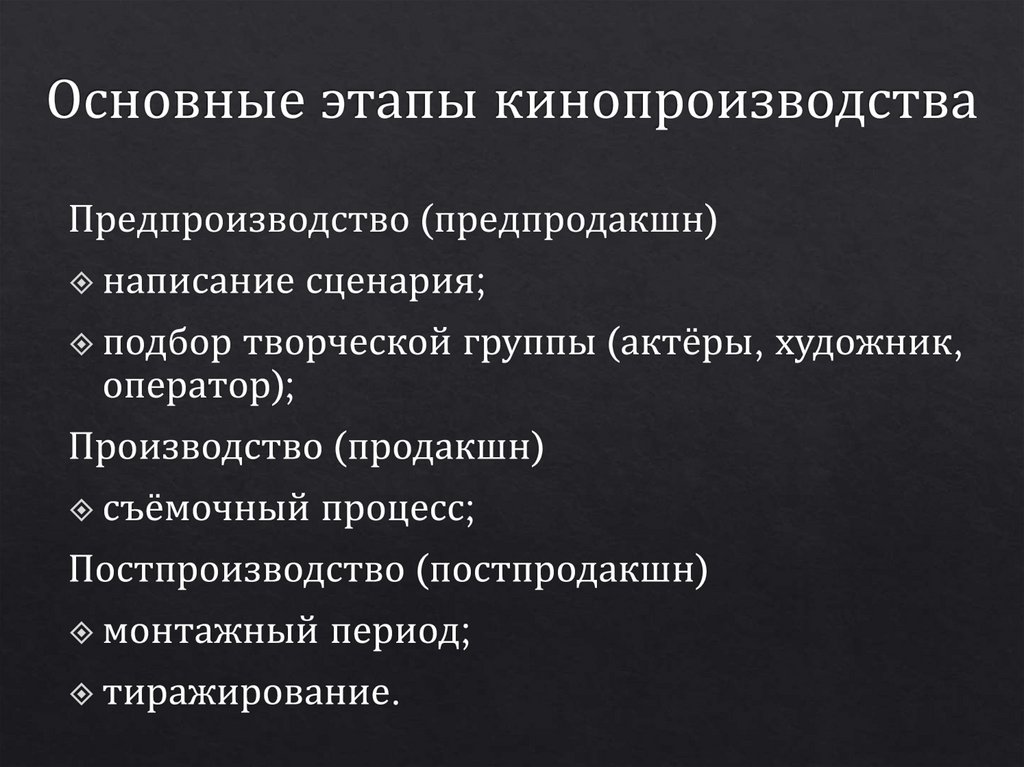 Основные этапы кинопроизводства

Предпроизводство (предпродакшн)

❖ написание сценария;

❖ подбор творческой группы (актёры, художник, оператор);

Производство (продакшн)

❖ съёмочный процесс;

Постпроизводство (постпродакшн)

❖ монтажный период;

❖ тиражирование.